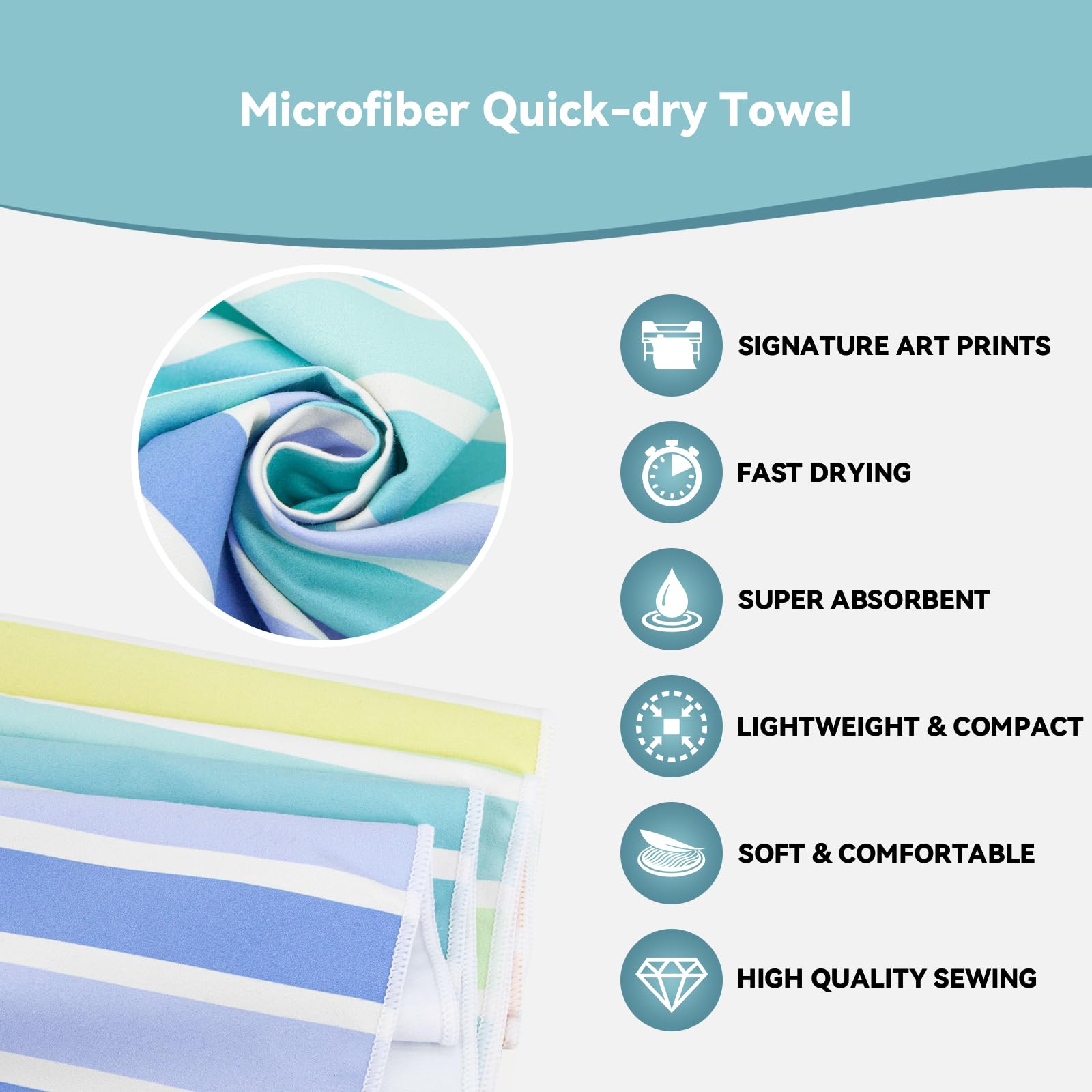 Microfiber Quick-dry Towel

SIGNATURE ART PRINTS

FAST DRYING

SUPER ABSORBENT

LIGHTWEIGHT & COMPACT

SOFT & COMFORTABLE

HIGH QUALITY SEWING